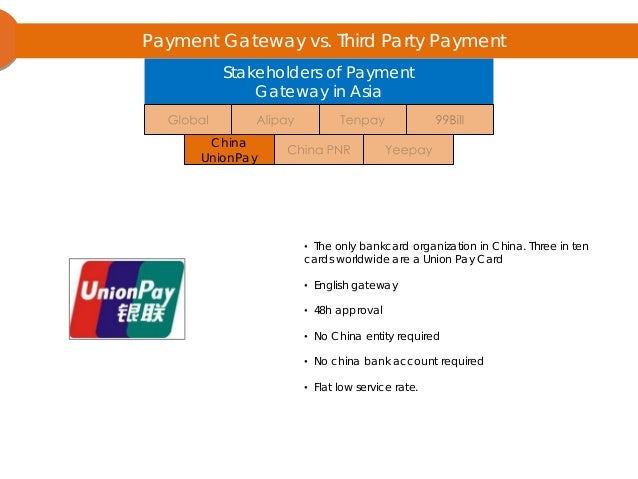 Payment Gateway vs. Third Party Payment

Stakeholders of Payment Gateway in Asia

Global
Alipay
Tenpay
99Bill
China UnionPay
China PNR
Yeepay

UnionPay
银联

• The only bankcard organization in China. Three in ten cards worldwide are a Union Pay Card

• English gateway

• 48h approval

• No China entity required

• No china bank account required

• Flat low service rate.